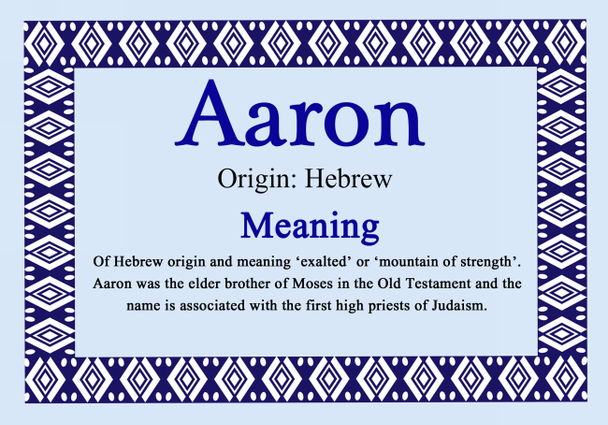 Aaron

Origin: Hebrew

Meaning

Of Hebrew origin and meaning ‘exalted’ or ‘mountain of strength’. Aaron was the elder brother of Moses in the Old Testament and the name is associated with the first high priests of Judaism.